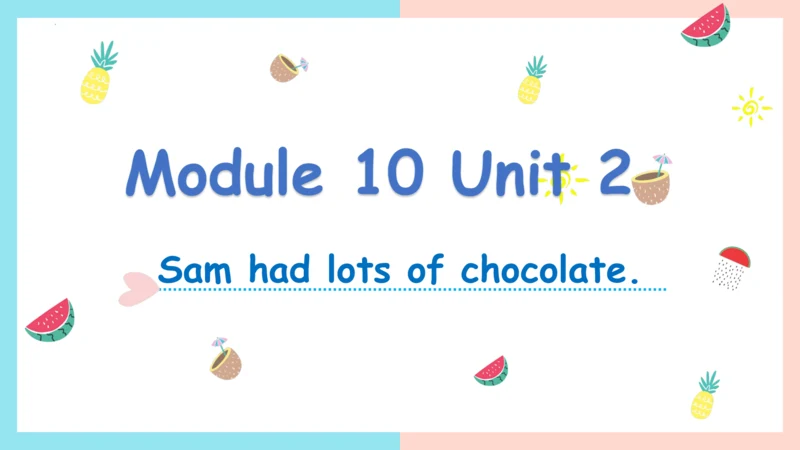 Module 10 Unit 2

Sam had lots of chocolate.